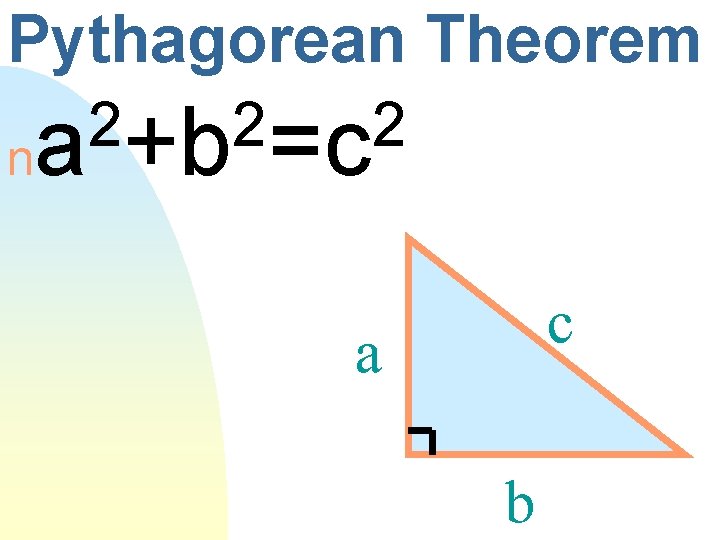 Pythagorean Theorem

n $a^2+b^2=c^2$

a

c

b